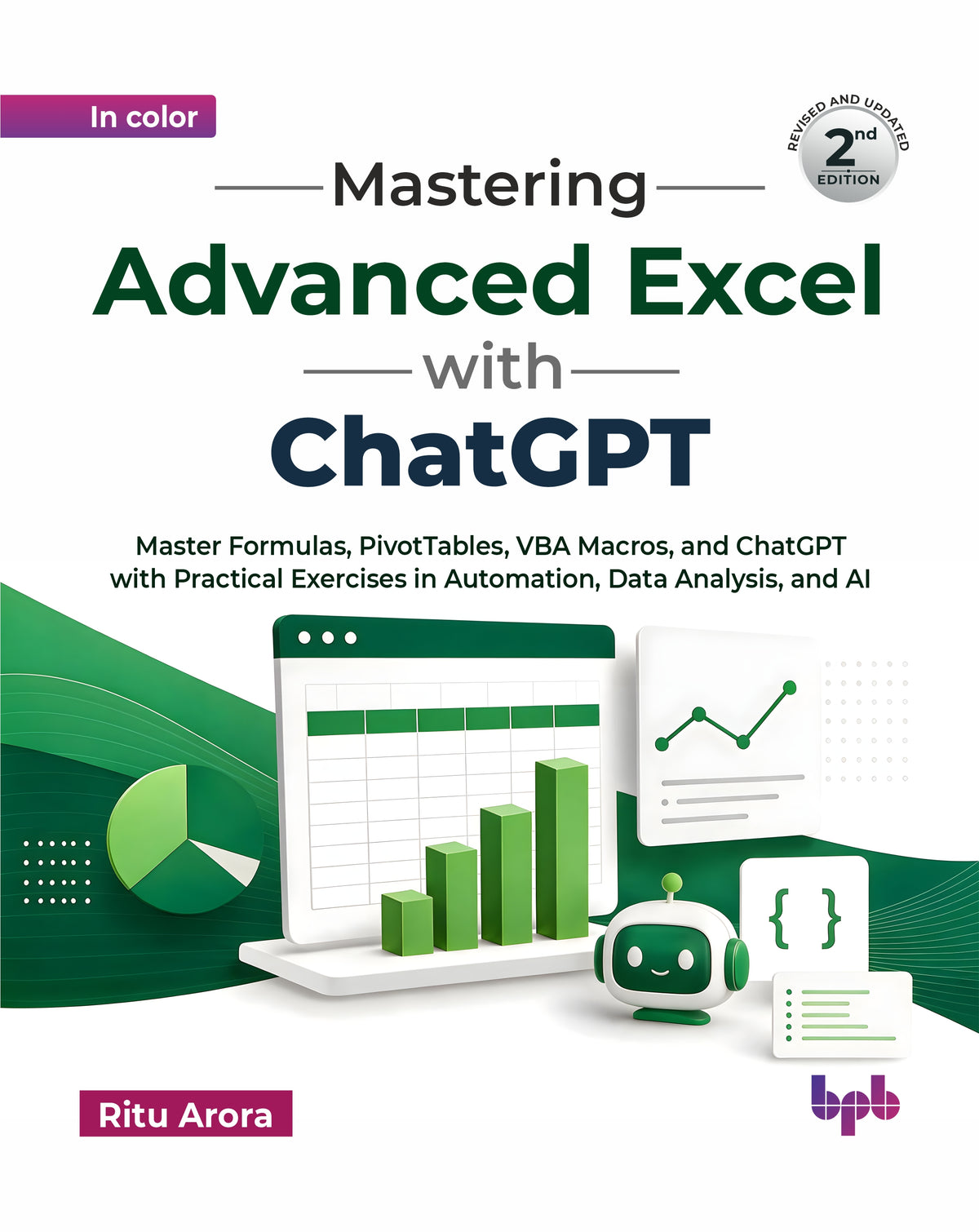 In color

REVISED AND UPDATED
2nd
EDITION

Mastering
Advanced Excel
with
ChatGPT

Master Formulas, PivotTables, VBA Macros, and ChatGPT with Practical Exercises in Automation, Data Analysis, and AI

{ }

Ritu Arora

bpb